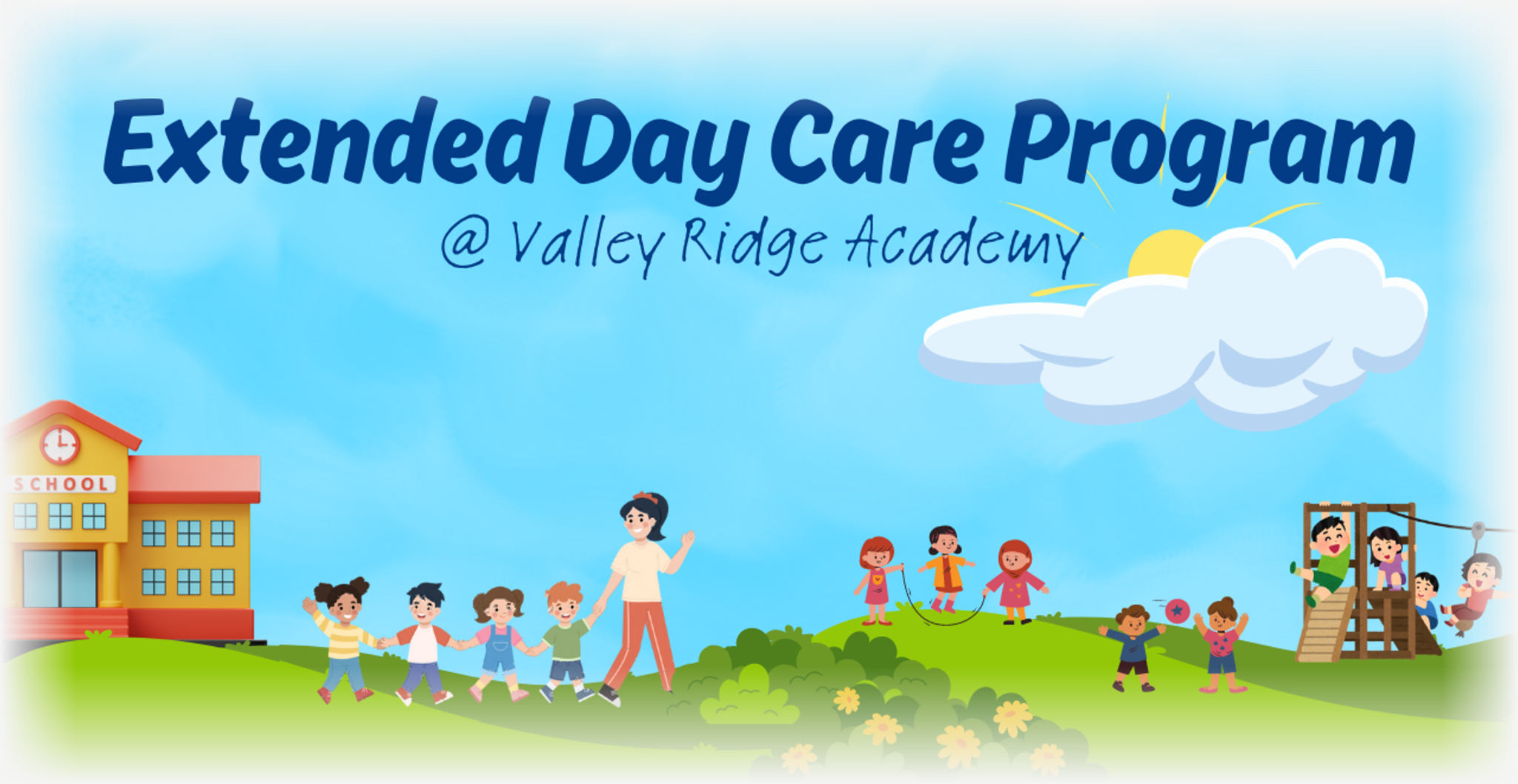 Extended Day Care Program

@ Valley Ridge Academy

SCHOOL